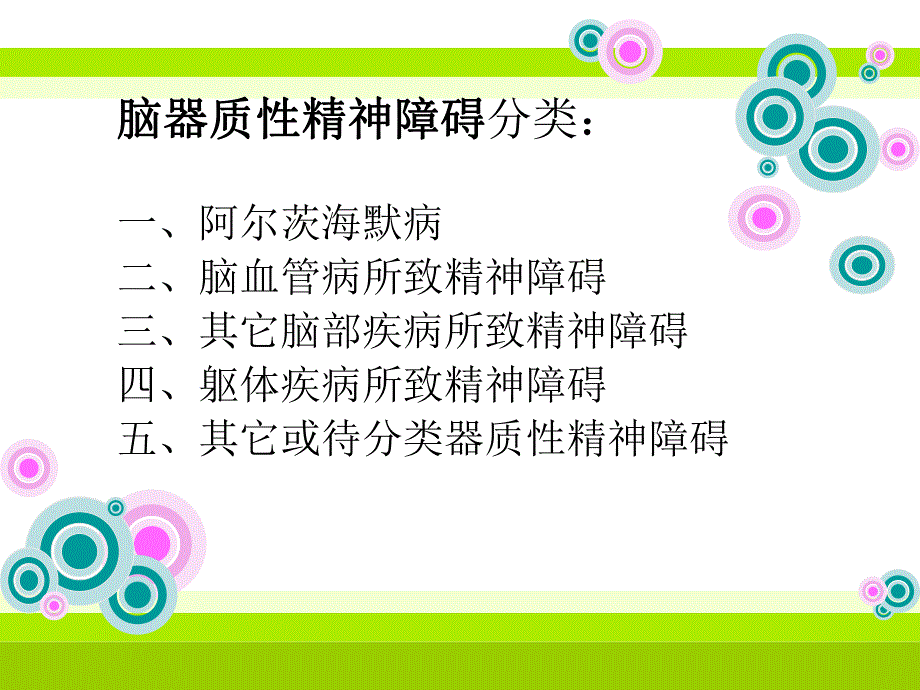 脑器质性精神障碍分类：

一、阿尔茨海默病
二、脑血管病所致精神障碍
三、其它脑部疾病所致精神障碍
四、躯体疾病所致精神障碍
五、其它或待分类器质性精神障碍